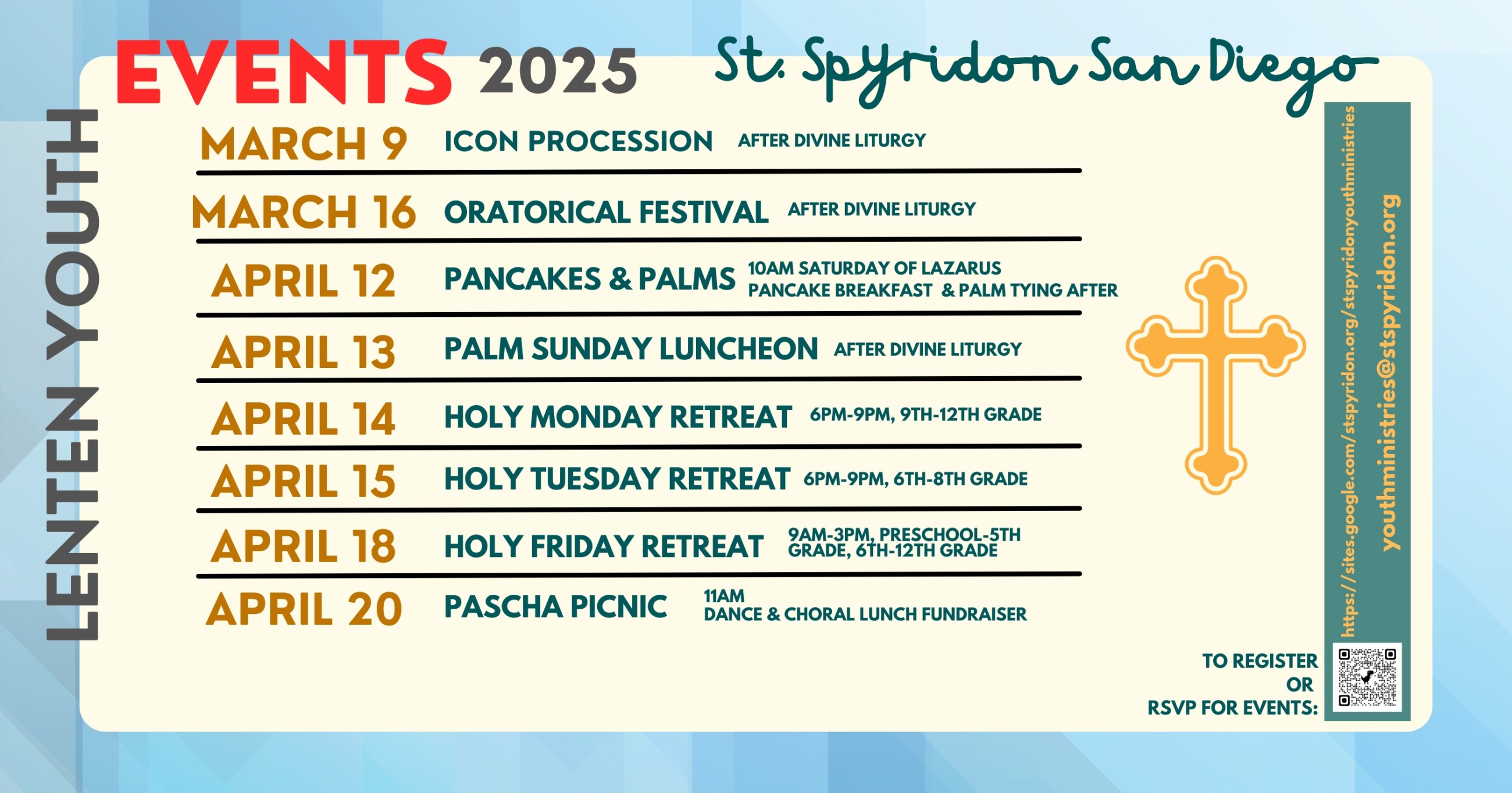 LENTEN YOUTH EVENTS 2025

St. Spyridon San Diego

MARCH 9 ICON PROCESSION AFTER DIVINE LITURGY

MARCH 16 ORATORICAL FESTIVAL AFTER DIVINE LITURGY

APRIL 12 PANCAKES & PALMS 10AM SATURDAY OF LAZARUS PANCAKE BREAKFAST & PALM TYING AFTER

APRIL 13 PALM SUNDAY LUNCHEON AFTER DIVINE LITURGY

APRIL 14 HOLY MONDAY RETREAT 6PM-9PM, 9TH-12TH GRADE

APRIL 15 HOLY TUESDAY RETREAT 6PM-9PM, 6TH-8TH GRADE

APRIL 18 HOLY FRIDAY RETREAT 9AM-3PM, PRESCHOOL-5TH GRADE, 6TH-12TH GRADE

APRIL 20 PASCHA PICNIC 11AM DANCE & CHORAL LUNCH FUNDRAISER

https://sites.google.com/stspyridon.org/stspyridonyouthministries

youthministries@stspyridon.org

TO REGISTER OR RSVP FOR EVENTS: